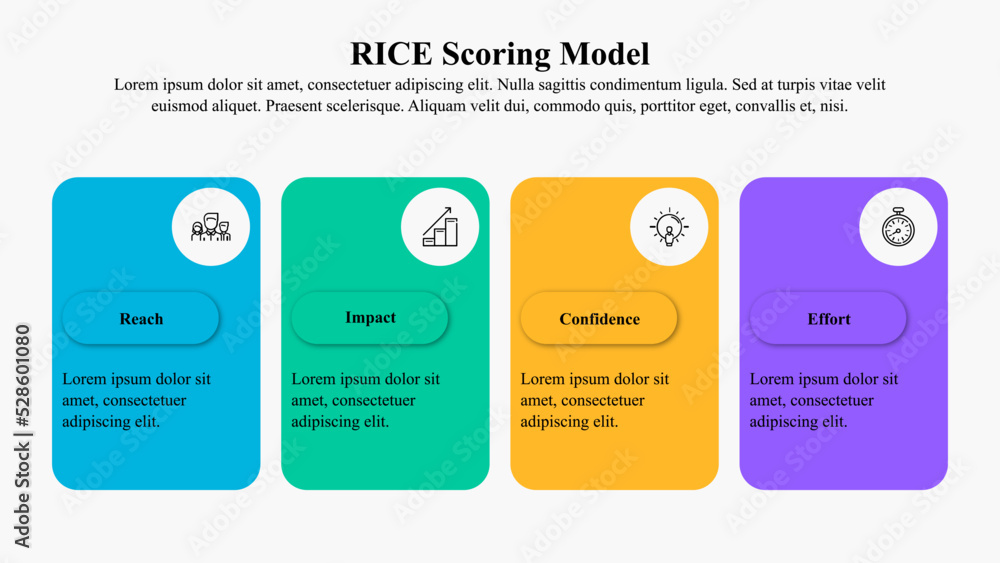 RICE Scoring Model

Lorem ipsum dolor sit amet, consectetuer adipiscing elit. Nulla sagittis condimentum ligula. Sed at turpis vitae velit euismod aliquet. Praesent scelerisque. Aliquam velit dui, commodo quis, porttitor eget, convallis et, nisi.

Reach

Lorem ipsum dolor sit amet, consectetuer adipiscing elit.

Impact

Lorem ipsum dolor sit amet, consectetuer adipiscing elit.

Confidence

Lorem ipsum dolor sit amet, consectetuer adipiscing elit.

Effort

Lorem ipsum dolor sit amet, consectetuer adipiscing elit.

Adobe Stock | #528601080